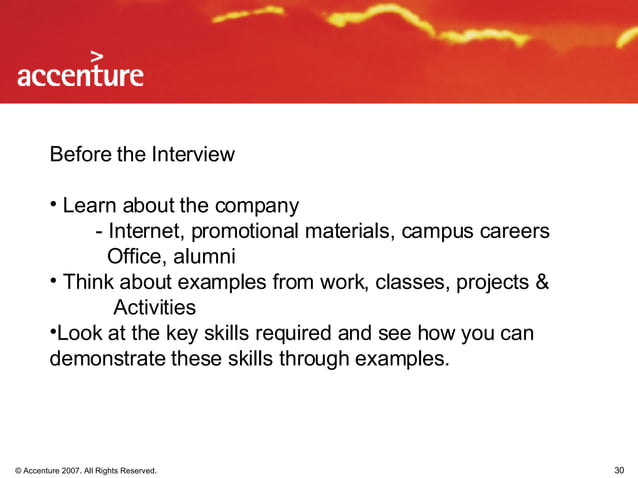 accenture

Before the Interview

• Learn about the company
- Internet, promotional materials, campus careers Office, alumni
• Think about examples from work, classes, projects & Activities
•Look at the key skills required and see how you can demonstrate these skills through examples.

© Accenture 2007. All Rights Reserved.

30